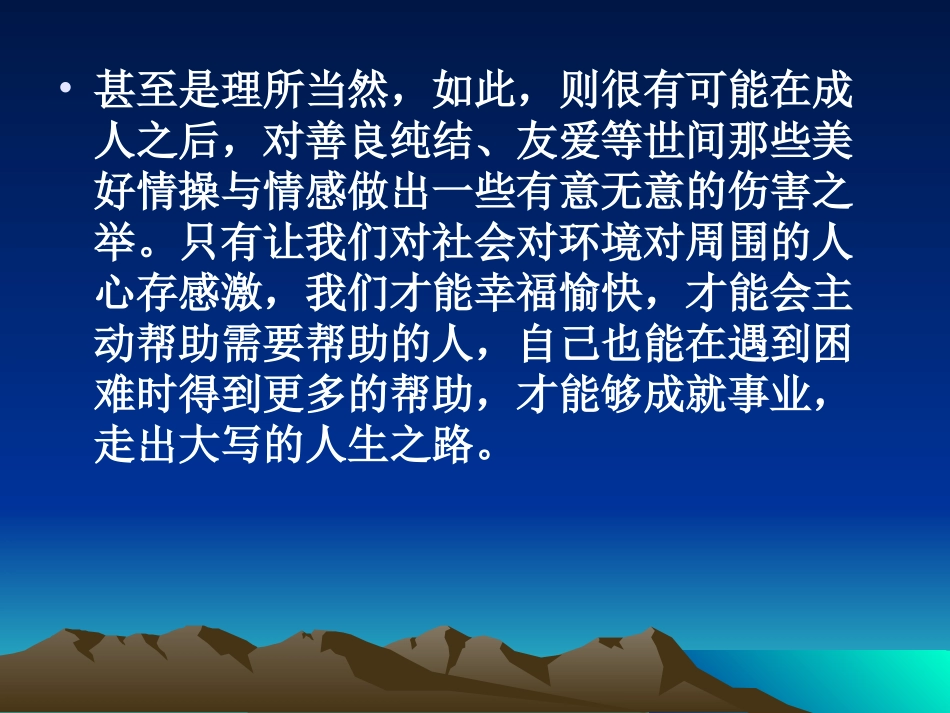 • 甚至是理所当然，如此，则很有可能在成人之后，对善良纯结、友爱等世间那些美好情操与情感做出一些有意无意的伤害之举。只有让我们对社会对环境对周围的人心存感激，我们才能幸福愉快，才能会主动帮助需要帮助的人，自己也能在遇到困难时得到更多的帮助，才能够成就事业，走出大写的人生之路。